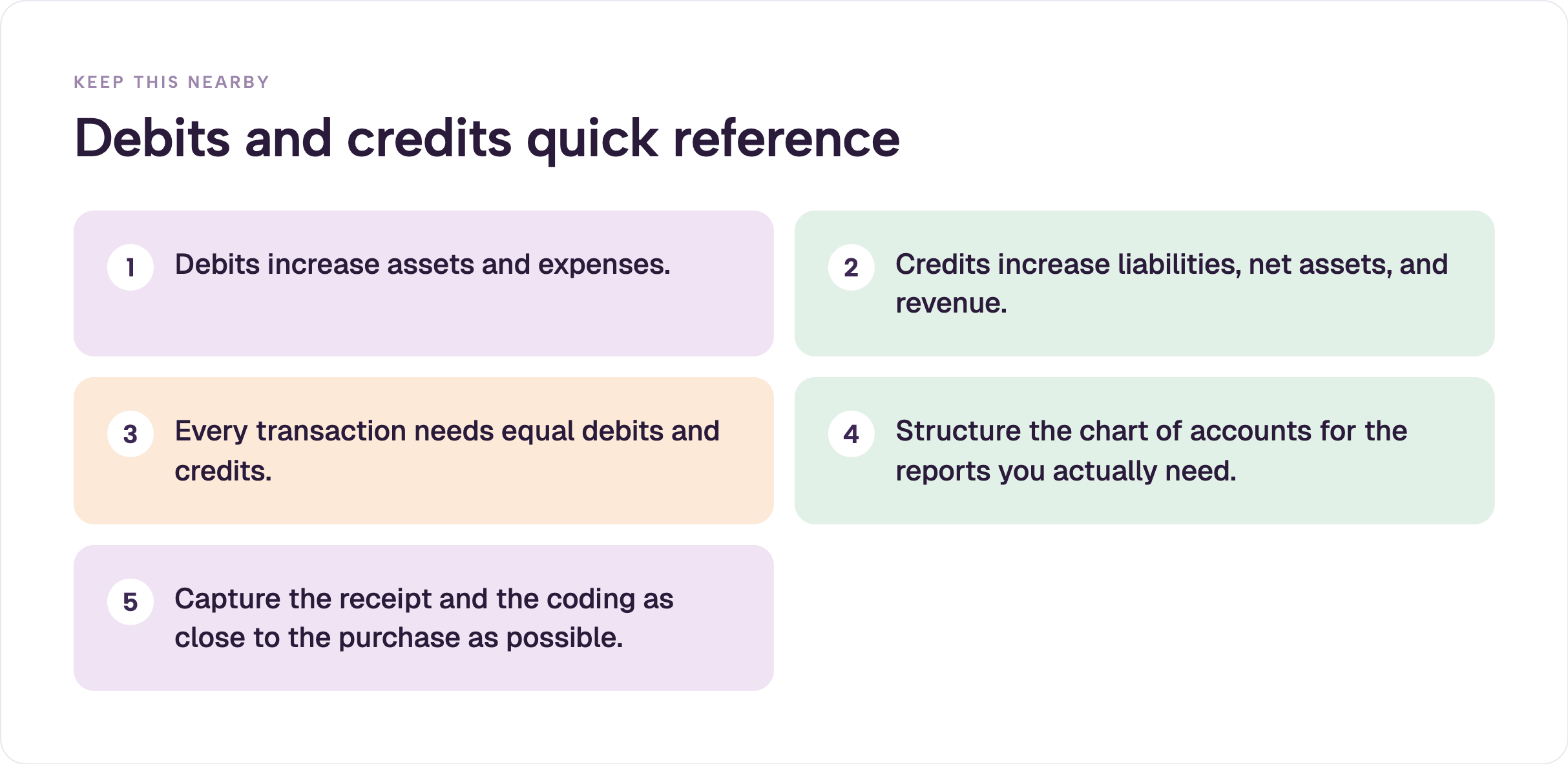 KEEP THIS NEARBY

Debits and credits quick reference

1 Debits increase assets and expenses.

2 Credits increase liabilities, net assets, and revenue.

3 Every transaction needs equal debits and credits.

4 Structure the chart of accounts for the reports you actually need.

5 Capture the receipt and the coding as close to the purchase as possible.